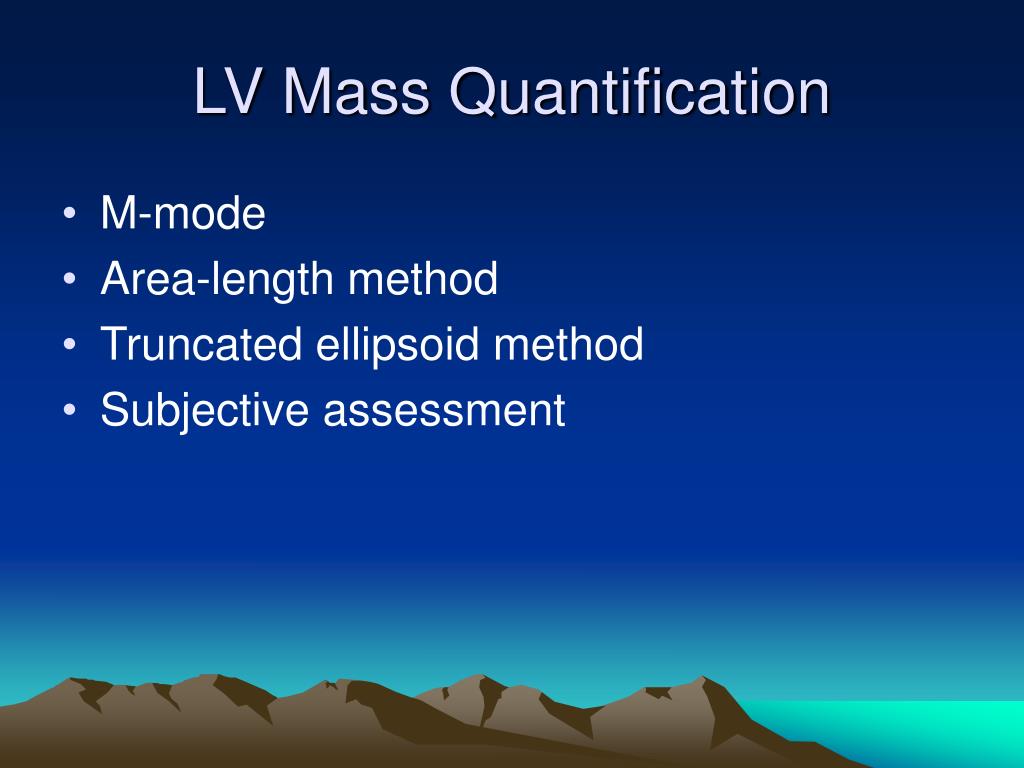 LV Mass Quantification

• M-mode
• Area-length method
• Truncated ellipsoid method
• Subjective assessment